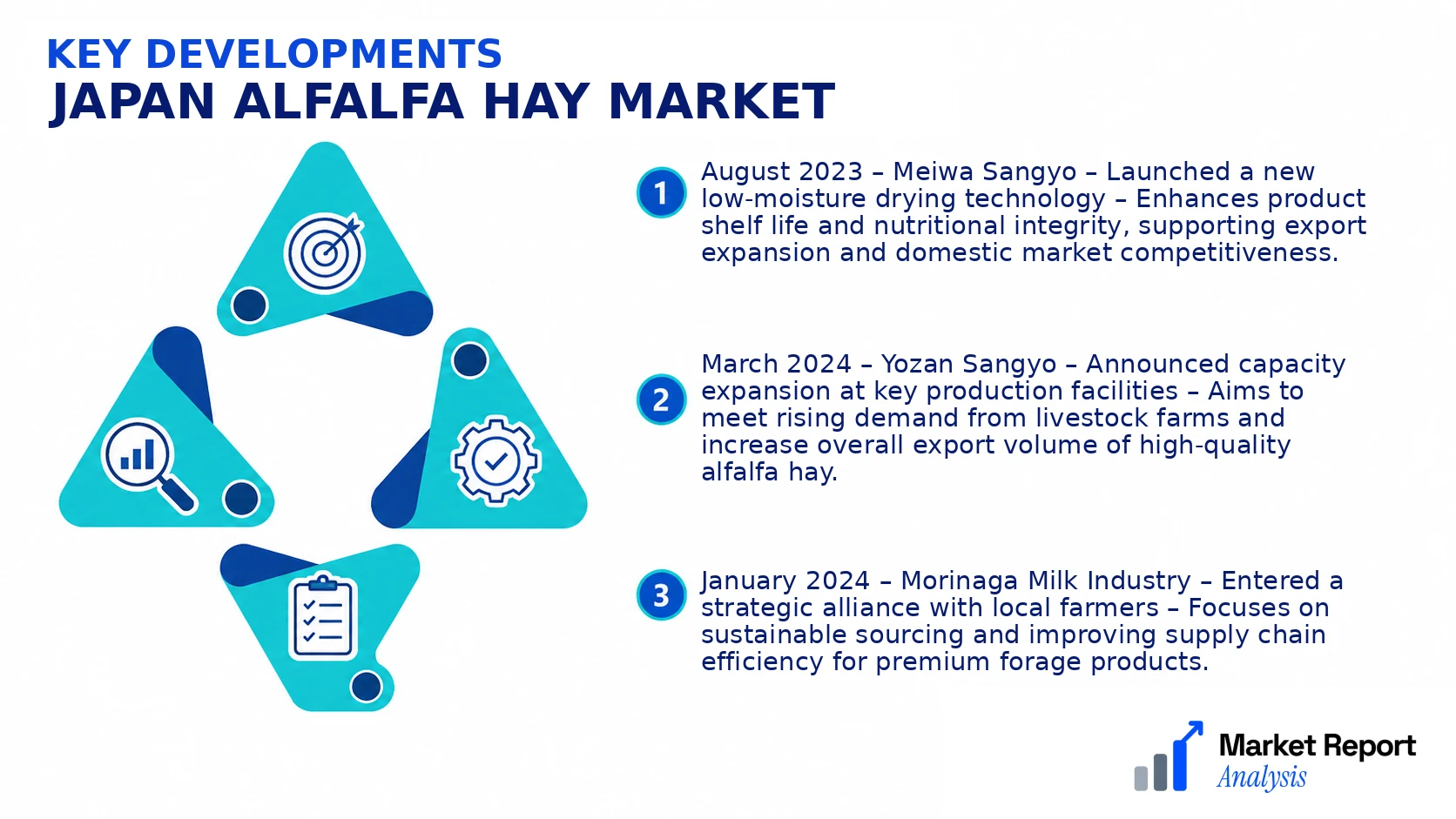 KEY DEVELOPMENTS
JAPAN ALFALFA HAY MARKET

1 August 2023 – Meiwa Sangyo – Launched a new low-moisture drying technology – Enhances product shelf life and nutritional integrity, supporting export expansion and domestic market competitiveness.

2 March 2024 – Yozan Sangyo – Announced capacity expansion at key production facilities – Aims to meet rising demand from livestock farms and increase overall export volume of high-quality alfalfa hay.

3 January 2024 – Morinaga Milk Industry – Entered a strategic alliance with local farmers – Focuses on sustainable sourcing and improving supply chain efficiency for premium forage products.

Market Report Analysis